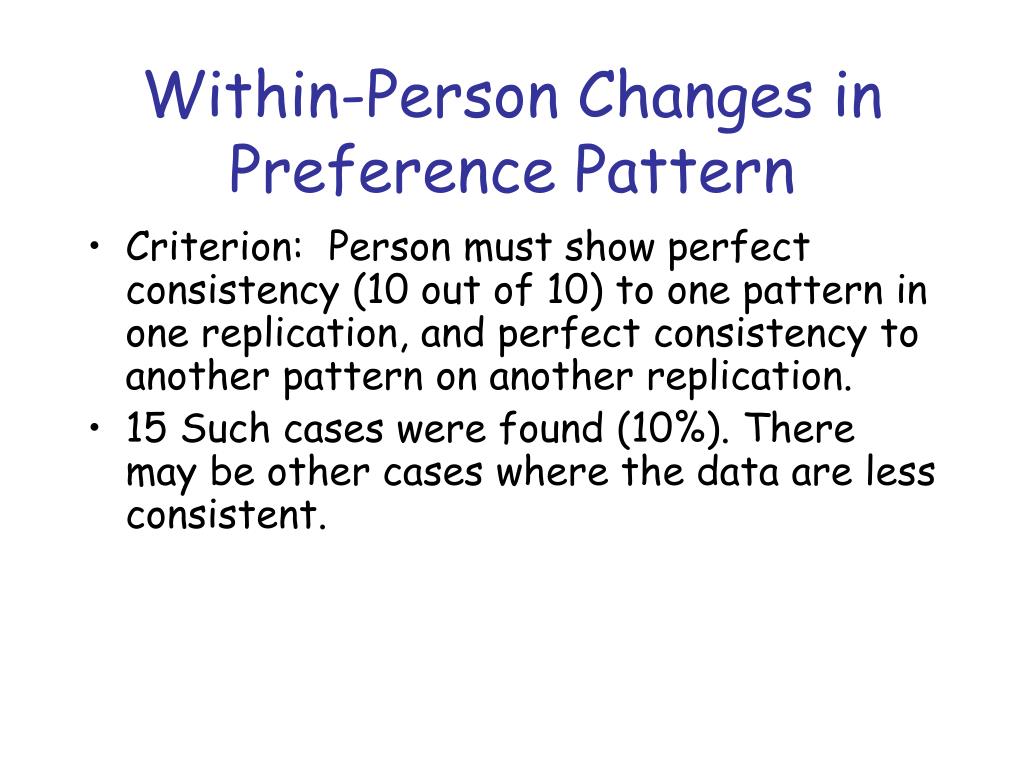 Within-Person Changes in Preference Pattern

• Criterion: Person must show perfect consistency (10 out of 10) to one pattern in one replication, and perfect consistency to another pattern on another replication.
• 15 Such cases were found (10%). There may be other cases where the data are less consistent.